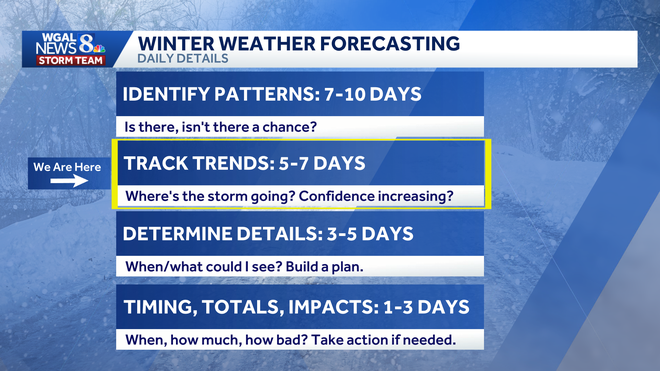 WGAL NEWS 8 STORM TEAM

WINTER WEATHER FORECASTING
DAILY DETAILS

IDENTIFY PATTERNS: 7-10 DAYS
Is there, isn't there a chance?

We Are Here

TRACK TRENDS: 5-7 DAYS
Where's the storm going? Confidence increasing?

DETERMINE DETAILS: 3-5 DAYS
When/what could I see? Build a plan.

TIMING, TOTALS, IMPACTS: 1-3 DAYS
When, how much, how bad? Take action if needed.